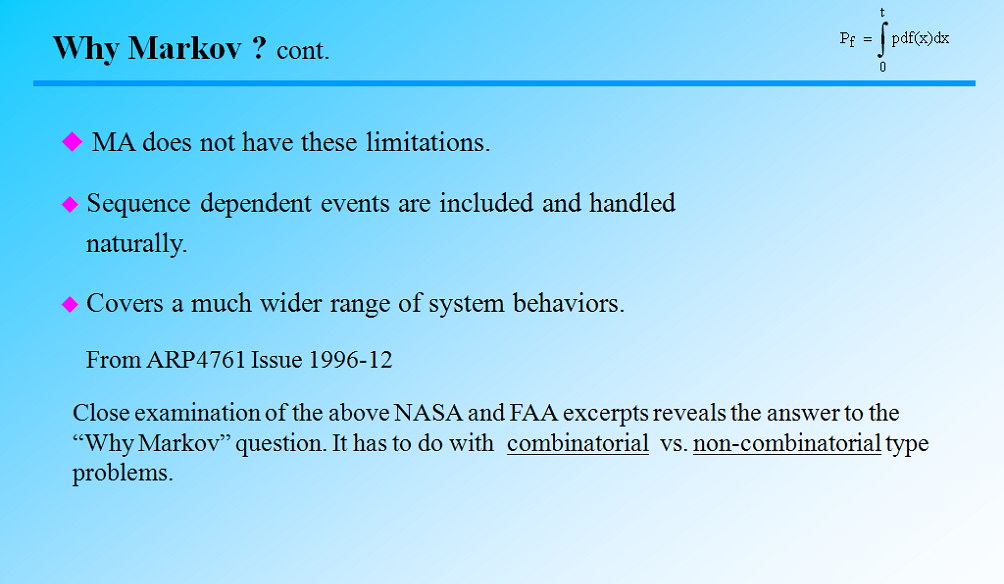 Why Markov ? cont.

$P_f = \int_0^t pdf(x)dx$

◆ MA does not have these limitations.

◆ Sequence dependent events are included and handled naturally.

◆ Covers a much wider range of system behaviors.

From ARP4761 Issue 1996-12

Close examination of the above NASA and FAA excerpts reveals the answer to the “Why Markov” question. It has to do with combinatorial vs. non-combinatorial type problems.